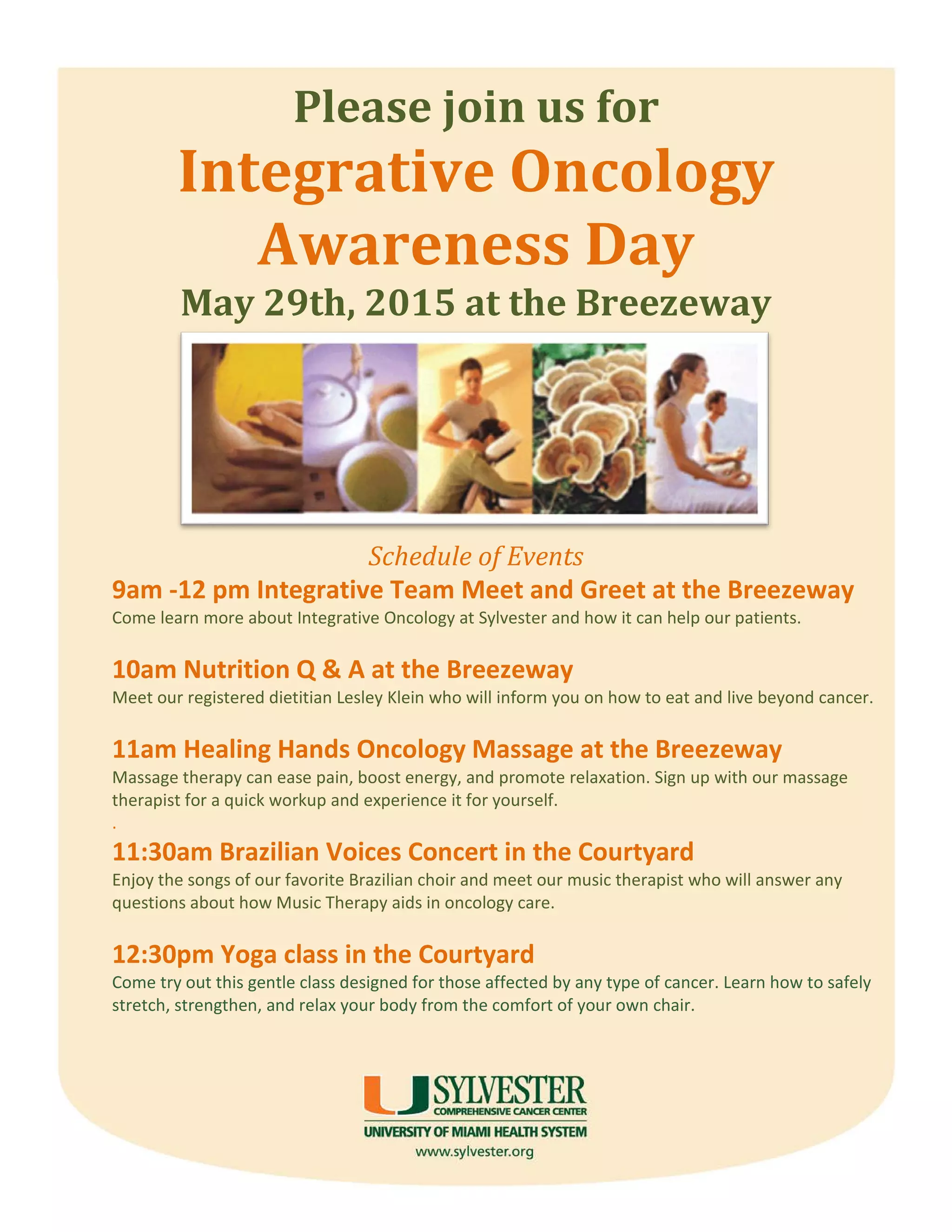 Please join us for

Integrative Oncology Awareness Day

May 29th, 2015 at the Breezeway

Schedule of Events

9am -12 pm Integrative Team Meet and Greet at the Breezeway

Come learn more about Integrative Oncology at Sylvester and how it can help our patients.

10am Nutrition Q & A at the Breezeway

Meet our registered dietitian Lesley Klein who will inform you on how to eat and live beyond cancer.

11am Healing Hands Oncology Massage at the Breezeway

Massage therapy can ease pain, boost energy, and promote relaxation. Sign up with our massage therapist for a quick workup and experience it for yourself.

.

11:30am Brazilian Voices Concert in the Courtyard

Enjoy the songs of our favorite Brazilian choir and meet our music therapist who will answer any questions about how Music Therapy aids in oncology care.

12:30pm Yoga class in the Courtyard

Come try out this gentle class designed for those affected by any type of cancer. Learn how to safely stretch, strengthen, and relax your body from the comfort of your own chair.

U SYLVESTER
COMPREHENSIVE CANCER CENTER
UNIVERSITY OF MIAMI HEALTH SYSTEM
www.sylvester.org